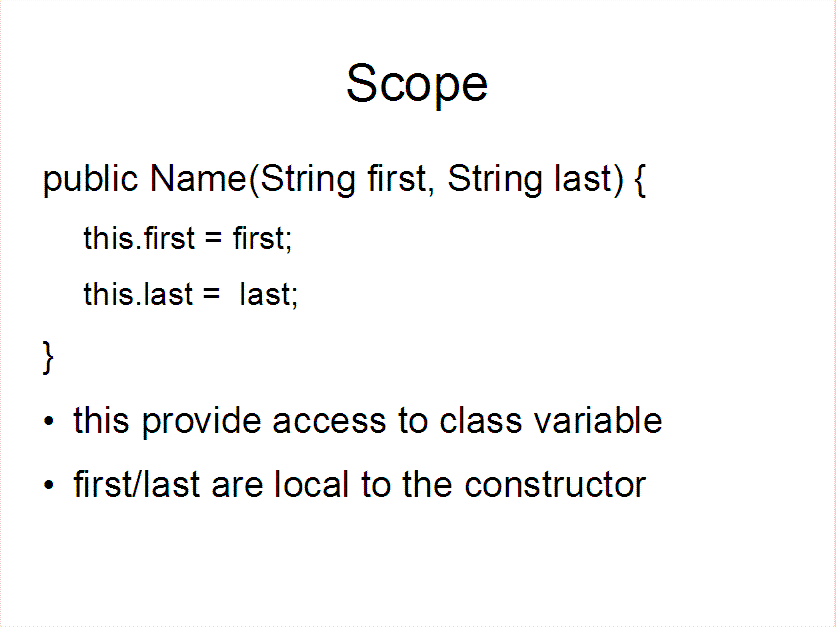 Scope

public Name(String first, String last) {

this.first = first;

this.last =  last;

}

• this provide access to class variable

• first/last are local to the constructor